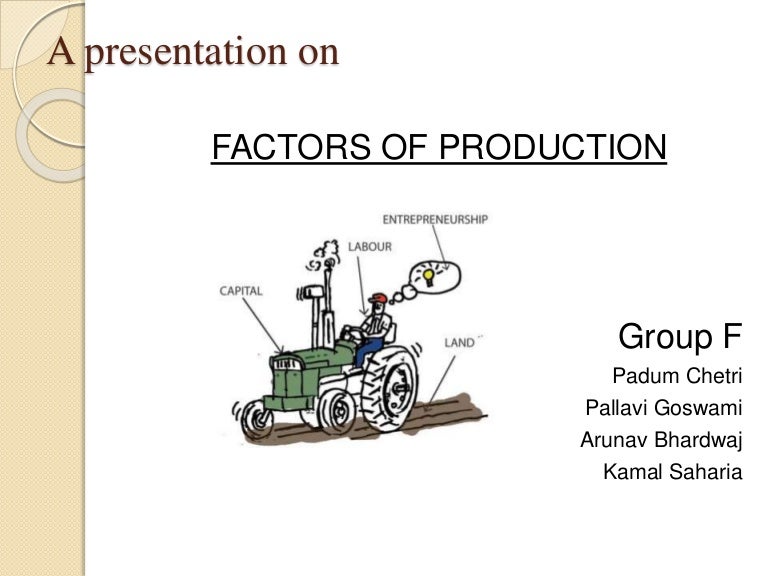 A presentation on

FACTORS OF PRODUCTION

ENTREPRENEURSHIP
LABOUR
CAPITAL
LAND

Group F
Padum Chetri
Pallavi Goswami
Arunav Bhardwaj
Kamal Saharia